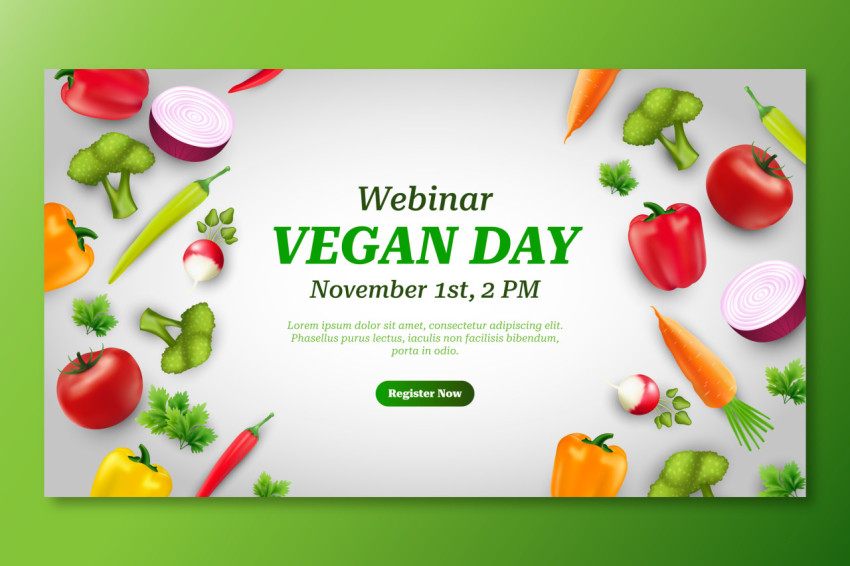 Webinar
VEGAN DAY
November 1st, 2 PM

Lorem ipsum dolor sit amet, consectetur adipiscing elit. Phasellus purus lectus, iaculis non facilisis bibendum, porta in odio.

Register Now